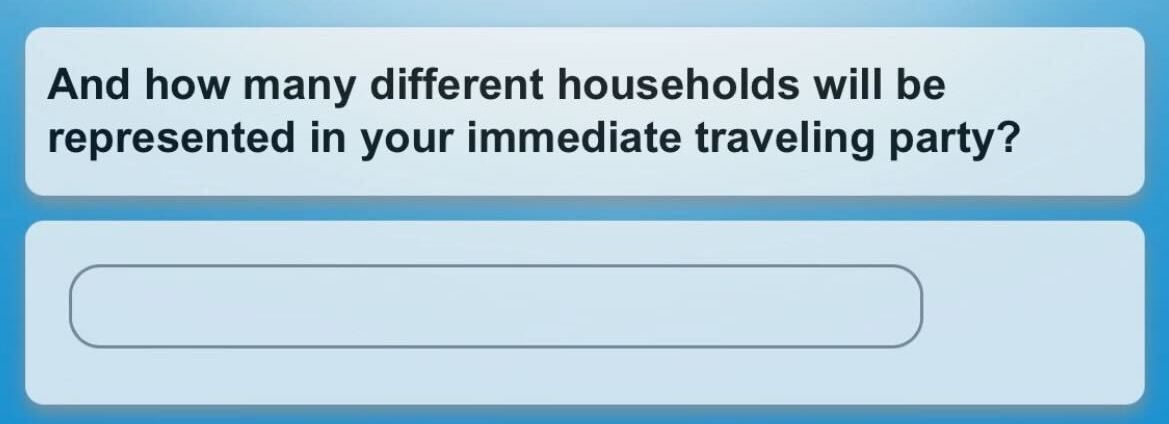 And how many different households will be represented in your immediate traveling party?